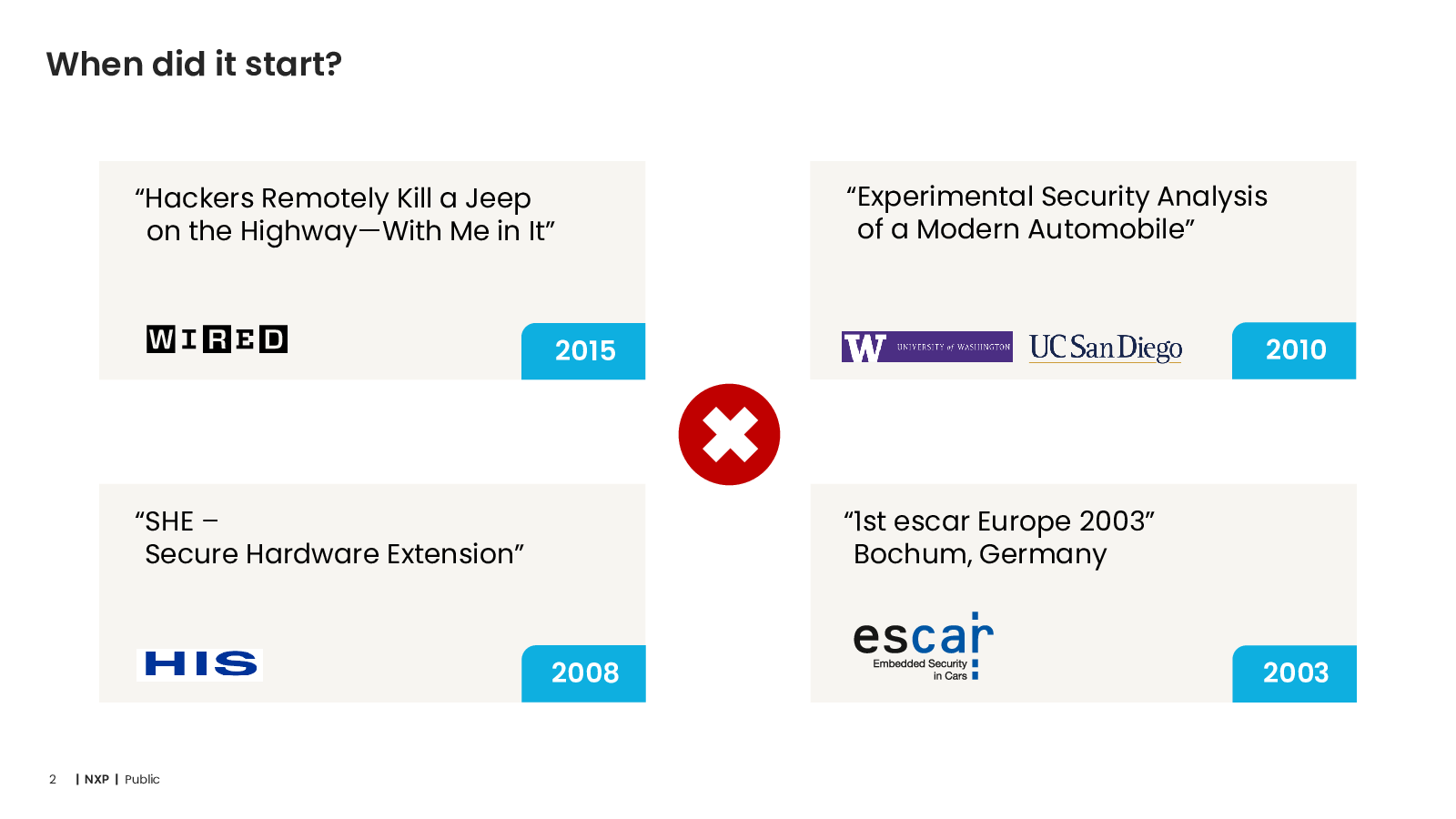 When did it start?

“Hackers Remotely Kill a Jeep on the Highway—With Me in It”

WIRED

2015

“Experimental Security Analysis of a Modern Automobile”

W UNIVERSITY of WASHINGTON UC San Diego

2010

“SHE – Secure Hardware Extension”

HIS

2008

“1st escar Europe 2003” Bochum, Germany

escar Embedded Security in Cars

2003

2 | NXP | Public